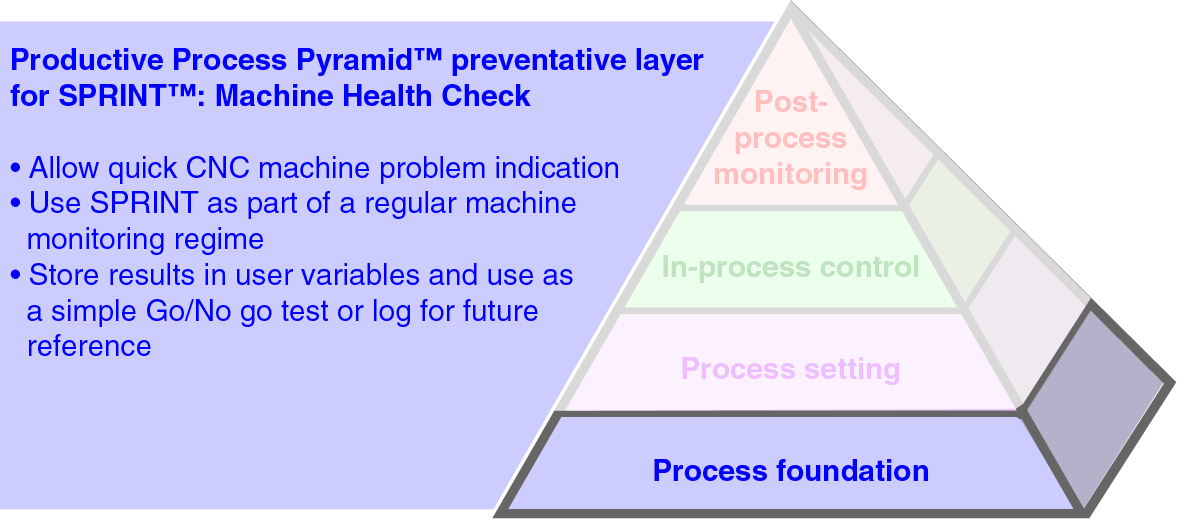 Productive Process Pyramid™ preventative layer for SPRINT™: Machine Health Check

• Allow quick CNC machine problem indication
• Use SPRINT as part of a regular machine monitoring regime
• Store results in user variables and use as a simple Go/No go test or log for future reference

Post-process monitoring

In-process control

Process setting

Process foundation